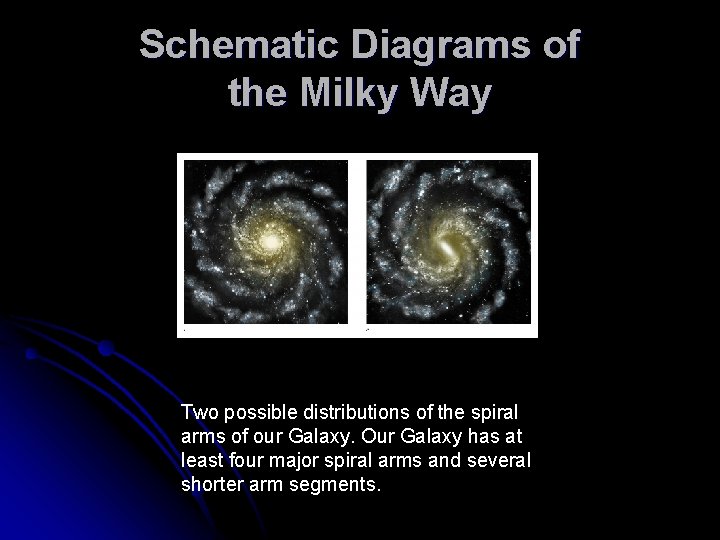 Schematic Diagrams of the Milky Way

Two possible distributions of the spiral arms of our Galaxy. Our Galaxy has at least four major spiral arms and several shorter arm segments.